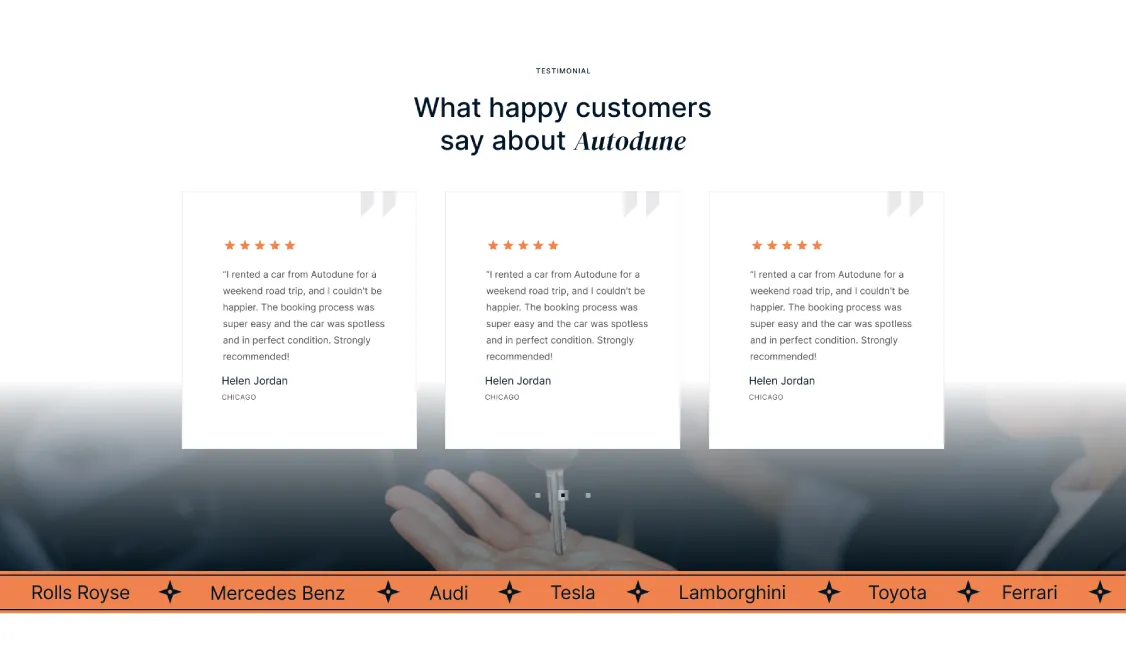 TESTIMONIAL

What happy customers say about Autodune

"I rented a car from Autodune for a weekend road trip, and I couldn't be happier. The booking process was super easy and the car was spotless and in perfect condition. Strongly recommended!

Helen Jordan
CHICAGO

"I rented a car from Autodune for a weekend road trip, and I couldn't be happier. The booking process was super easy and the car was spotless and in perfect condition. Strongly recommended!

Helen Jordan
CHICAGO

"I rented a car from Autodune for a weekend road trip, and I couldn't be happier. The booking process was super easy and the car was spotless and in perfect condition. Strongly recommended!

Helen Jordan
CHICAGO

Rolls Royse Mercedes Benz Audi Tesla Lamborghini Toyota Ferrari